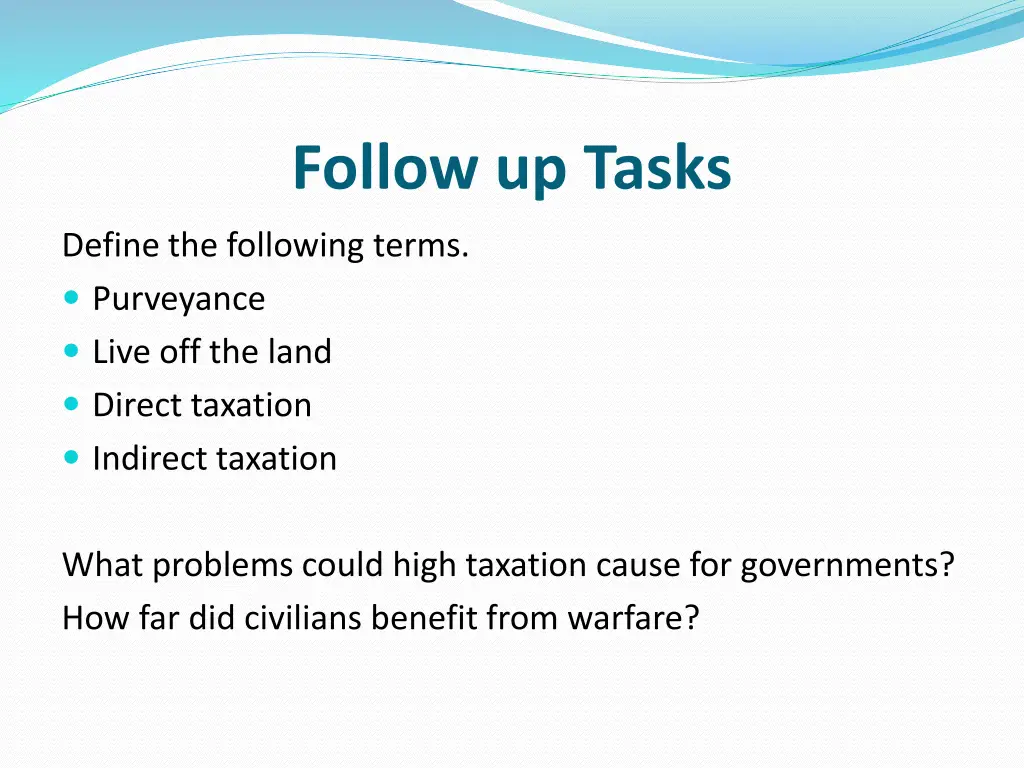 Follow up Tasks

Define the following terms.

- Purveyance
- Live off the land
- Direct taxation
- Indirect taxation

What problems could high taxation cause for governments?
How far did civilians benefit from warfare?